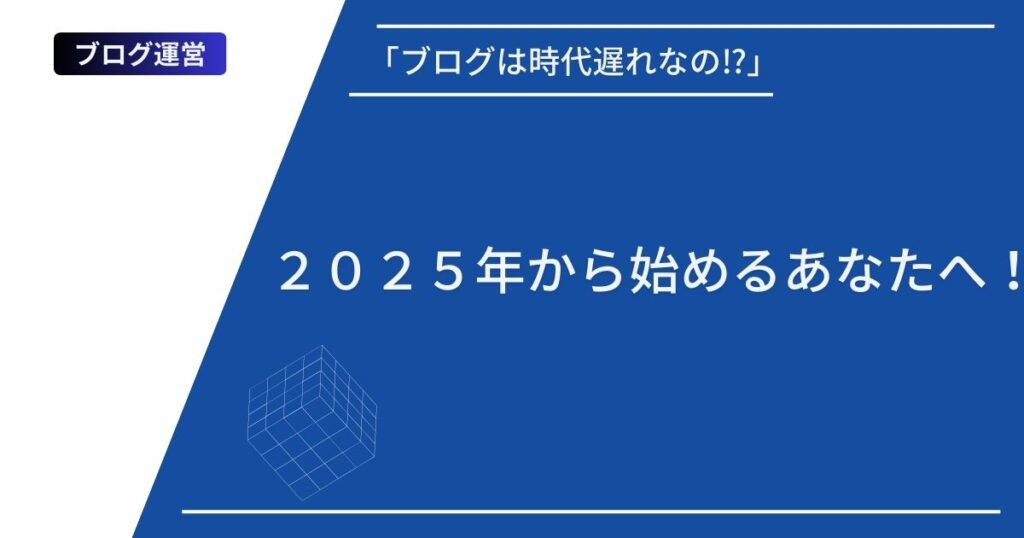 ブログ運営

「ブログは時代遅れなの!?」

２０２５年から始めるあなたへ！